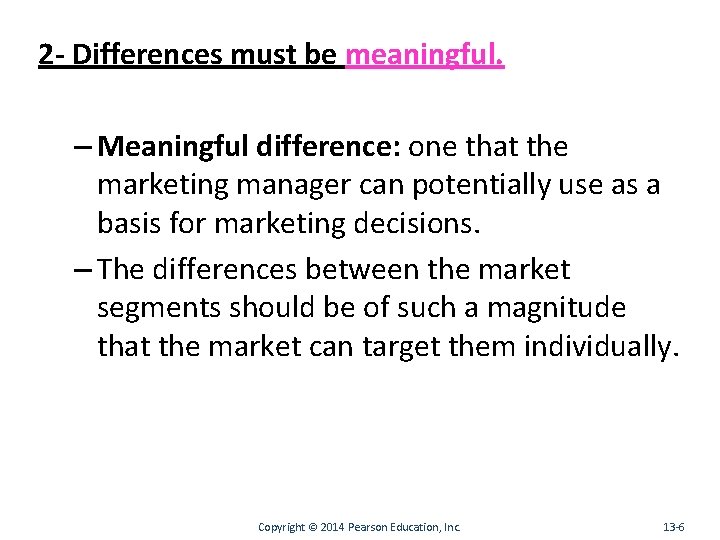 2- Differences must be meaningful.

– Meaningful difference: one that the marketing manager can potentially use as a basis for marketing decisions.

– The differences between the market segments should be of such a magnitude that the market can target them individually.

Copyright © 2014 Pearson Education, Inc.

13-6